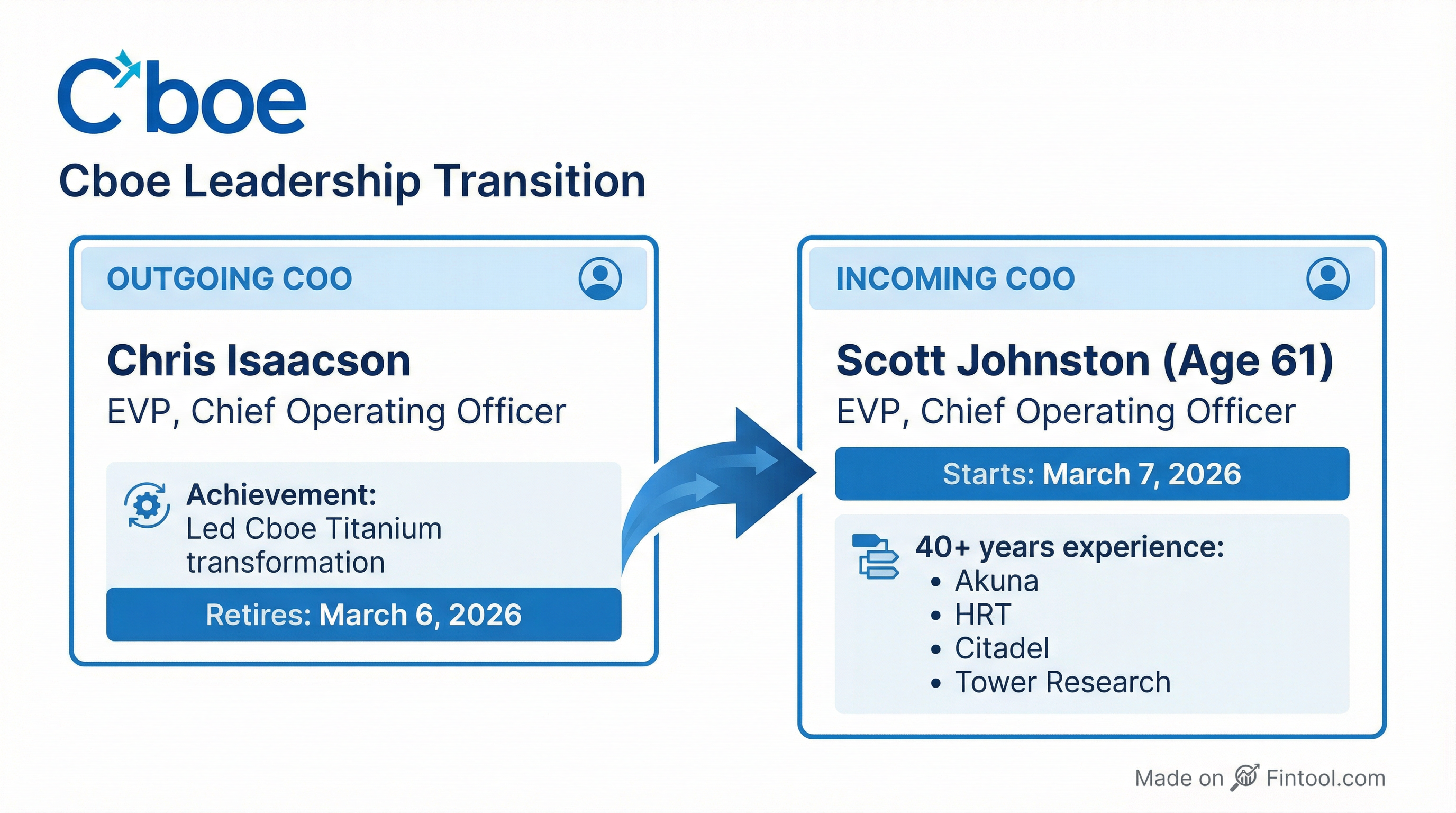 Cboe

Cboe Leadership Transition

OUTGOING COO

Chris Isaacson

EVP, Chief Operating Officer

Achievement: Led Cboe Titanium transformation

Retires: March 6, 2026

INCOMING COO

Scott Johnston (Age 61)

EVP, Chief Operating Officer

Starts: March 7, 2026

40+ years experience:
• Akuna
• HRT
• Citadel
• Tower Research

Made on Fintool.com